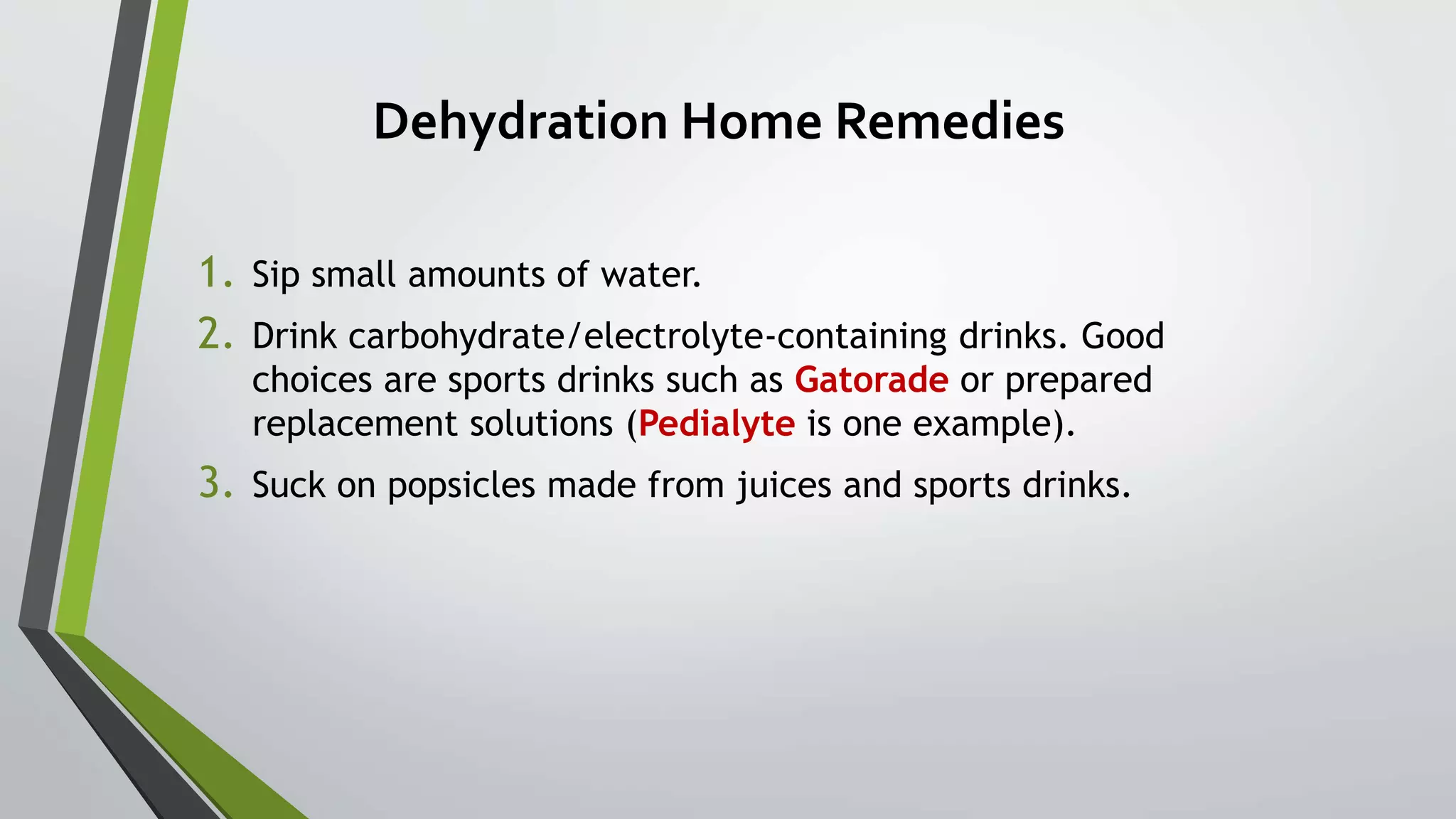 Dehydration Home Remedies

1. Sip small amounts of water.
2. Drink carbohydrate/electrolyte-containing drinks. Good choices are sports drinks such as Gatorade or prepared replacement solutions (Pedialyte is one example).
3. Suck on popsicles made from juices and sports drinks.